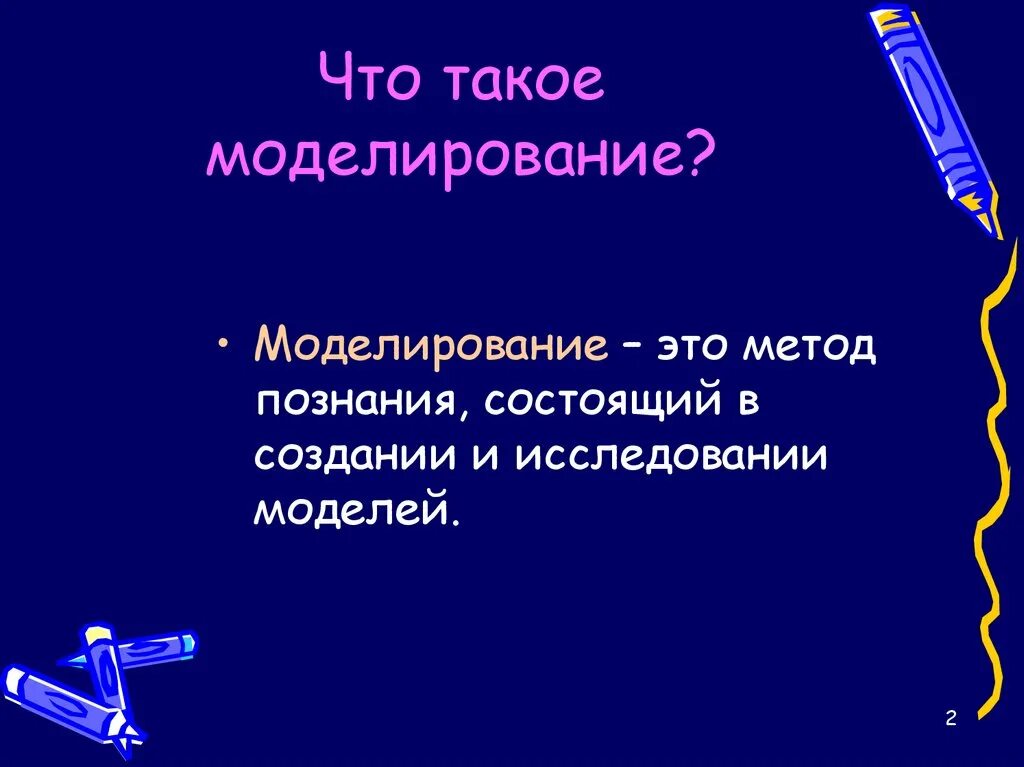 Что такое моделирование?

• Моделирование – это метод познания, состоящий в создании и исследовании моделей.

2